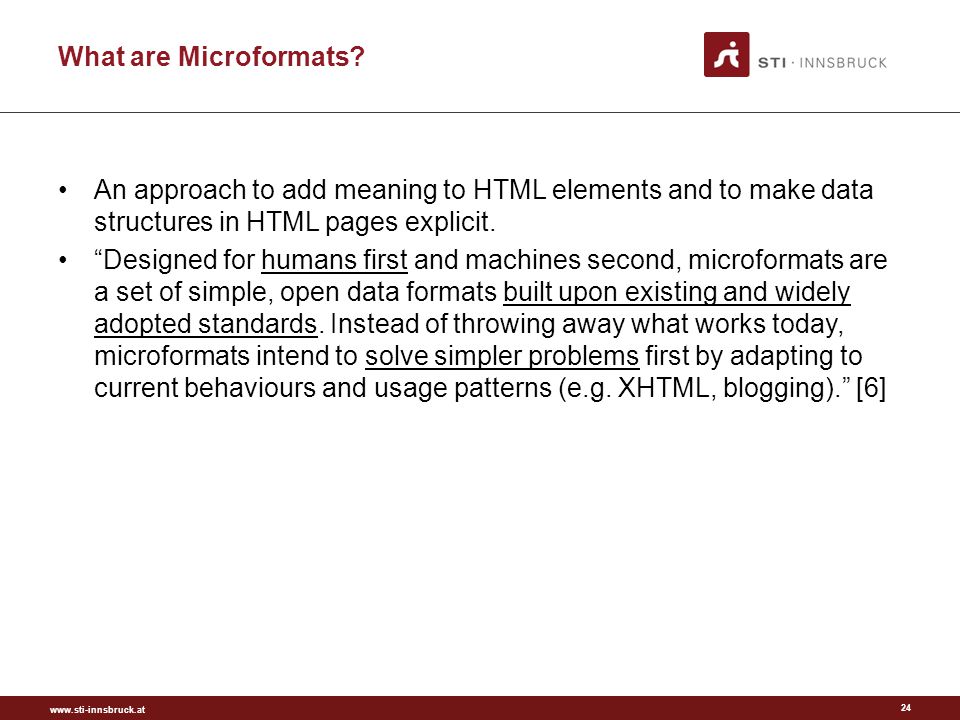 What are Microformats?

STI · INNSBRUCK

• An approach to add meaning to HTML elements and to make data structures in HTML pages explicit.
• “Designed for humans first and machines second, microformats are a set of simple, open data formats built upon existing and widely adopted standards. Instead of throwing away what works today, microformats intend to solve simpler problems first by adapting to current behaviours and usage patterns (e.g. XHTML, blogging).” [6]

www.sti-innsbruck.at

24